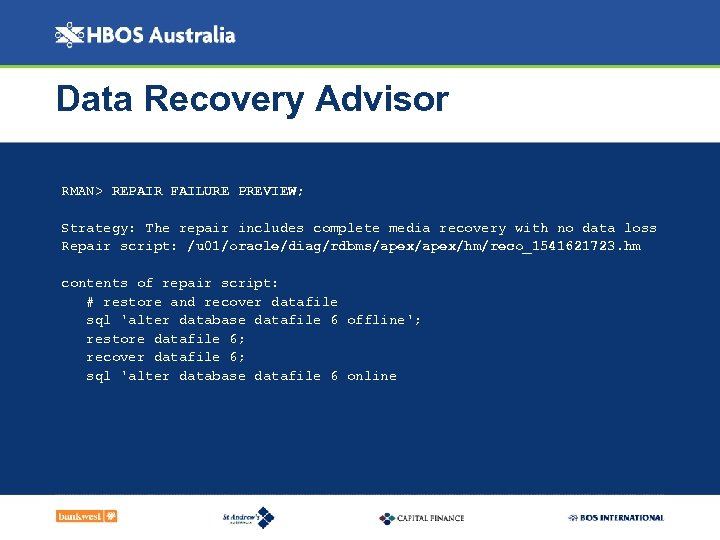 HBOS Australia

Data Recovery Advisor

RMAN> REPAIR FAILURE PREVIEW;

Strategy: The repair includes complete media recovery with no data loss
Repair script: /u01/oracle/diag/rdbms/apex/apex/hm/reco_1541621723.hm

contents of repair script:
# restore and recover datafile
sql 'alter database datafile 6 offline';
restore datafile 6;
recover datafile 6;
sql 'alter database datafile 6 online

bankwest

St Andrew's

CAPITAL FINANCE

BOS INTERNATIONAL